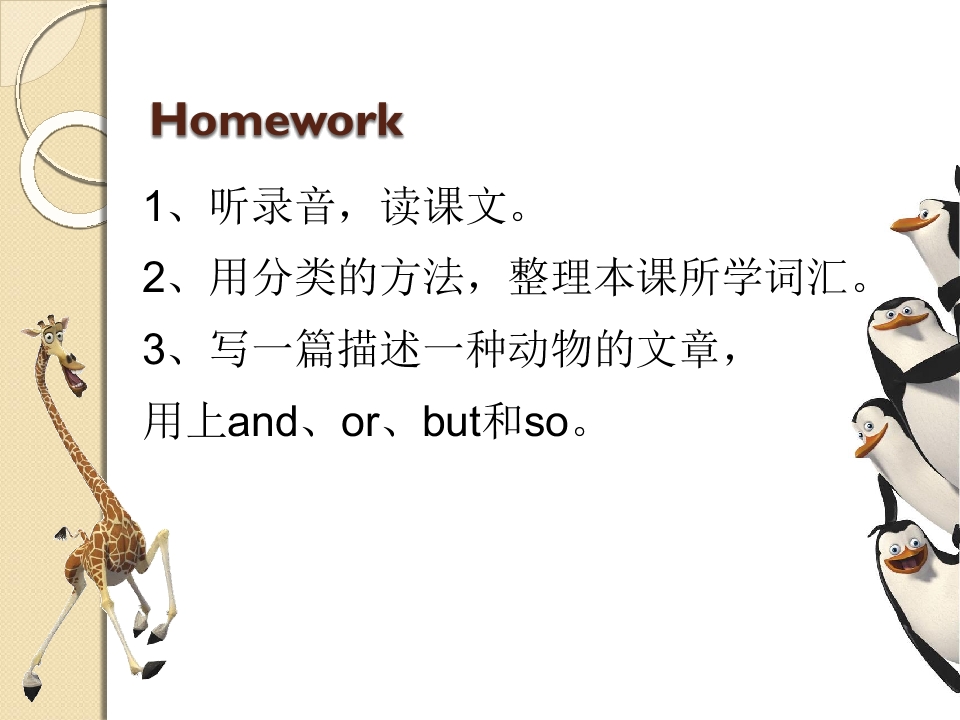 Homework

1、听录音，读课文。

2、用分类的方法，整理本课所学词汇。

3、写一篇描述一种动物的文章，用上and、or、but和so。